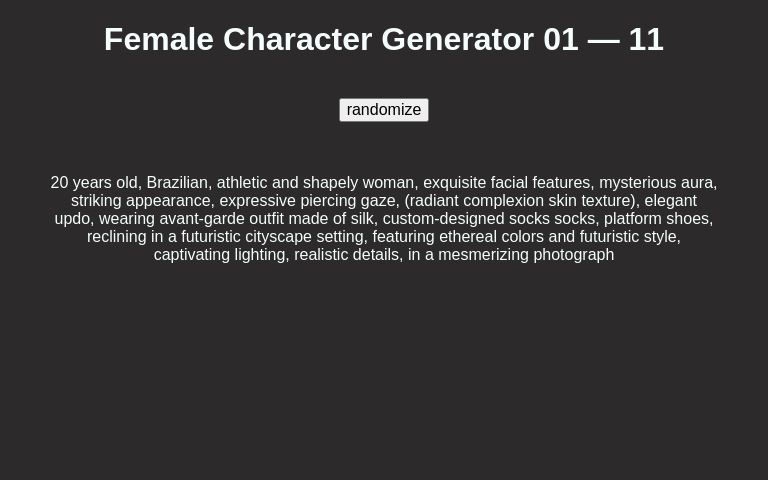 Female Character Generator 01 — 11

randomize

20 years old, Brazilian, athletic and shapely woman, exquisite facial features, mysterious aura, striking appearance, expressive piercing gaze, (radiant complexion skin texture), elegant updo, wearing avant-garde outfit made of silk, custom-designed socks socks, platform shoes, reclining in a futuristic cityscape setting, featuring ethereal colors and futuristic style, captivating lighting, realistic details, in a mesmerizing photograph